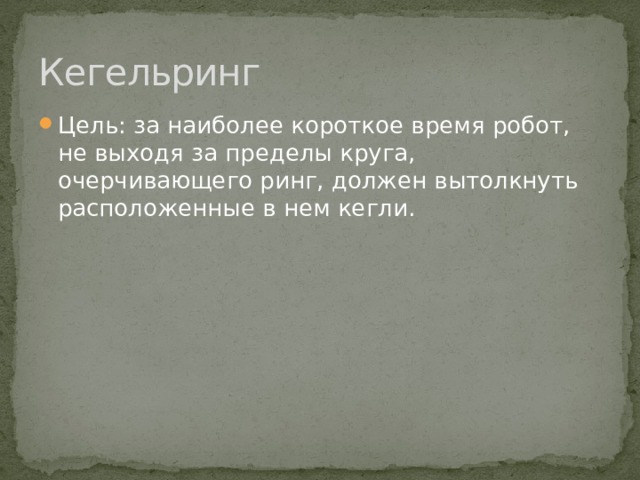 Кегельринг

Цель: за наиболее короткое время робот, не выходя за пределы круга, очерчивающего ринг, должен вытолкнуть расположенные в нем кегли.